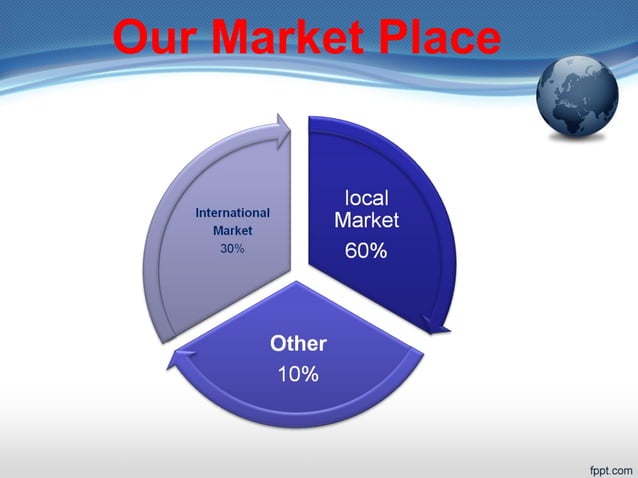 Our Market Place

International Market 30%

local Market 60%

Other 10%

fppt.com